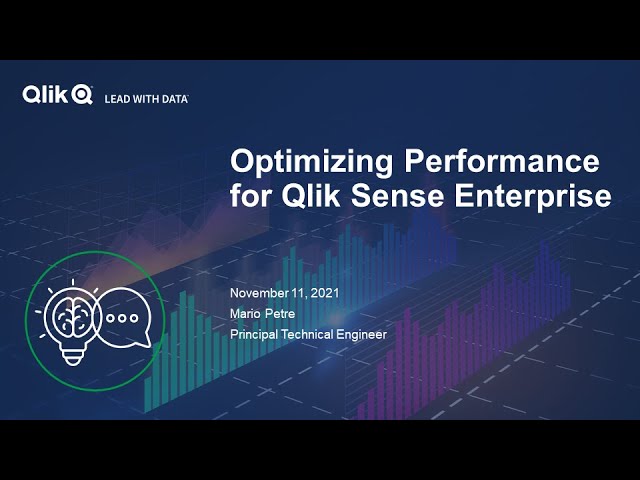 Qlik LEAD WITH DATA

Optimizing Performance for Qlik Sense Enterprise

November 11, 2021
Mario Petre
Principal Technical Engineer